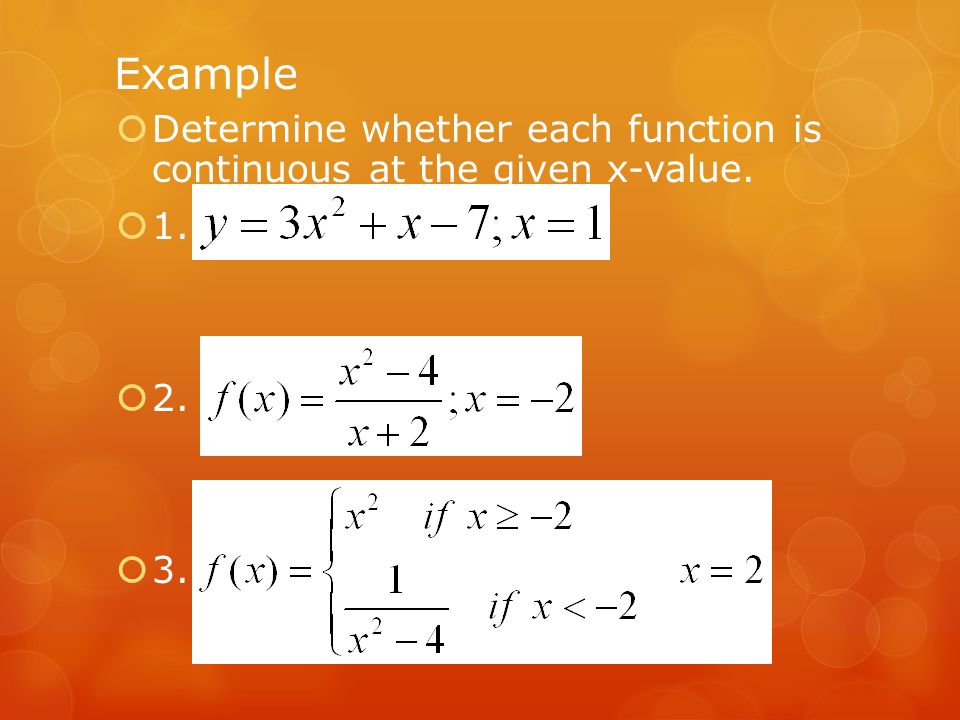 Example

Determine whether each function is continuous at the given x-value.

1. $y = 3x^2 + x - 7; x = 1$

2. $f(x) = \frac{x^2 - 4}{x + 2}; x = -2$

3. $f(x) = \begin{cases} x^2 & if\ x \geq -2 \\ \frac{1}{x^2 - 4} & if\ x < -2 \end{cases} \quad x = 2$